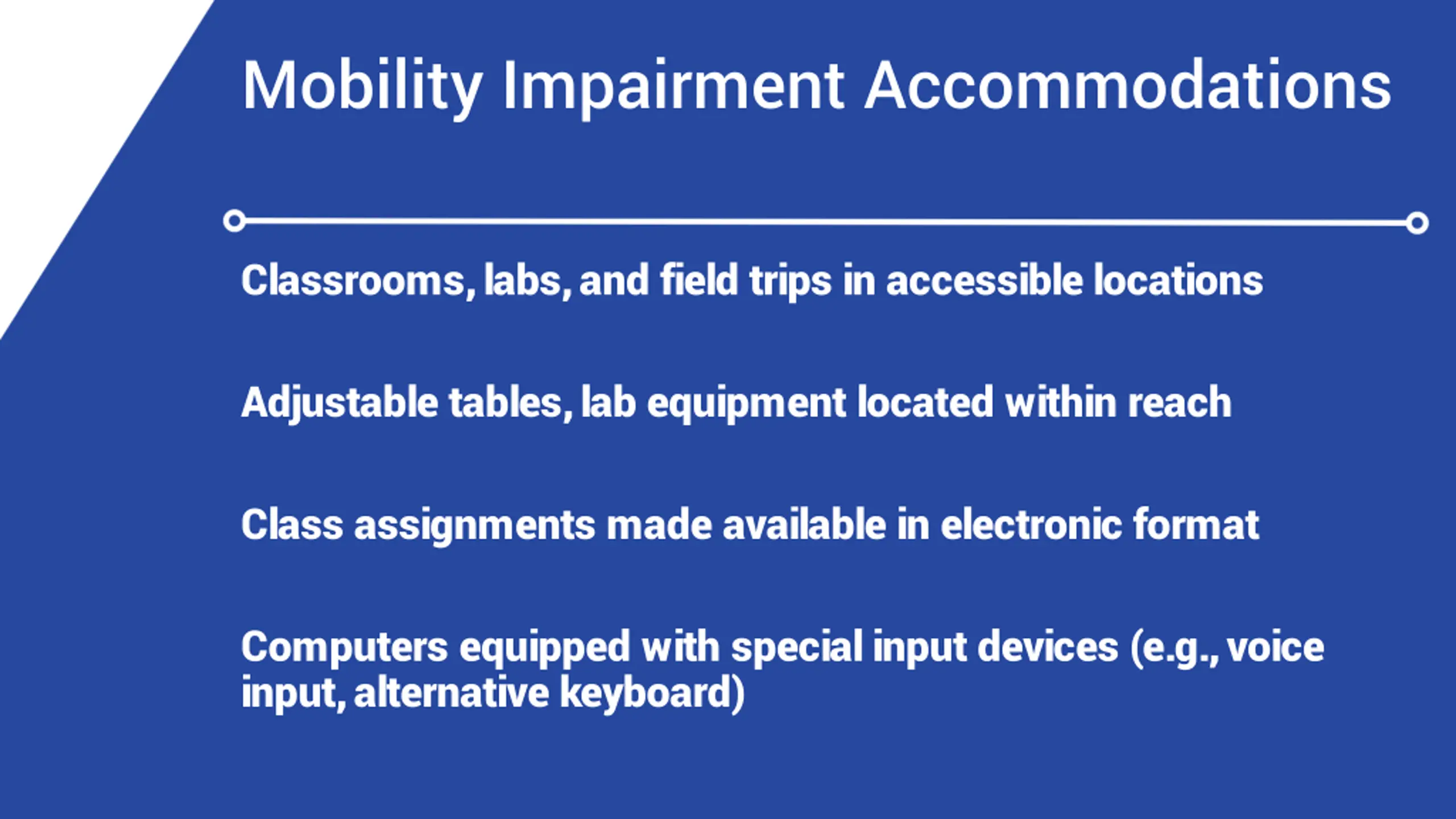 Mobility Impairment Accommodations

Classrooms, labs, and field trips in accessible locations

Adjustable tables, lab equipment located within reach

Class assignments made available in electronic format

Computers equipped with special input devices (e.g., voice input, alternative keyboard)